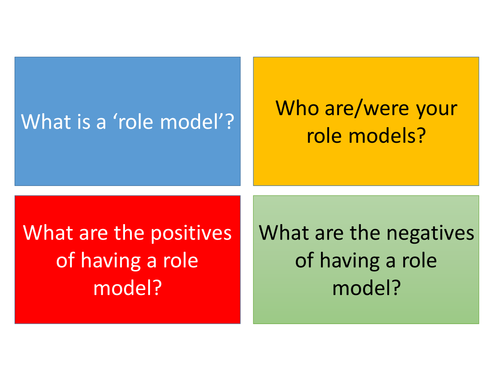 What is a ‘role model’?

Who are/were your role models?

What are the positives of having a role model?

What are the negatives of having a role model?